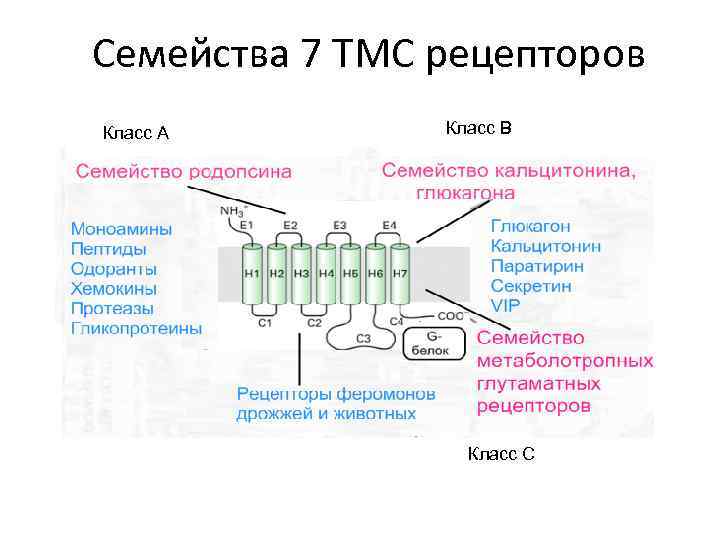 Семейства 7 ТМС рецепторов

Класс А

Класс В

Семейство родопсина

Семейство кальцитонина, глюкагона

Моноамины
Пептиды
Одоранты
Хемокины
Протеазы
Гликопротеины

$NH_3^+$

E1 E2 E3 E4

H1 H2 H3 H4 H5 H6 H7

C1 C2 C3 C4

$COO^-$

G-белок

Глюкагон
Кальцитонин
Паратирин
Секретин
VIP

Семейство метаболотропных глутаматных рецепторов

Рецепторы феромонов дрожжей и животных

Класс С